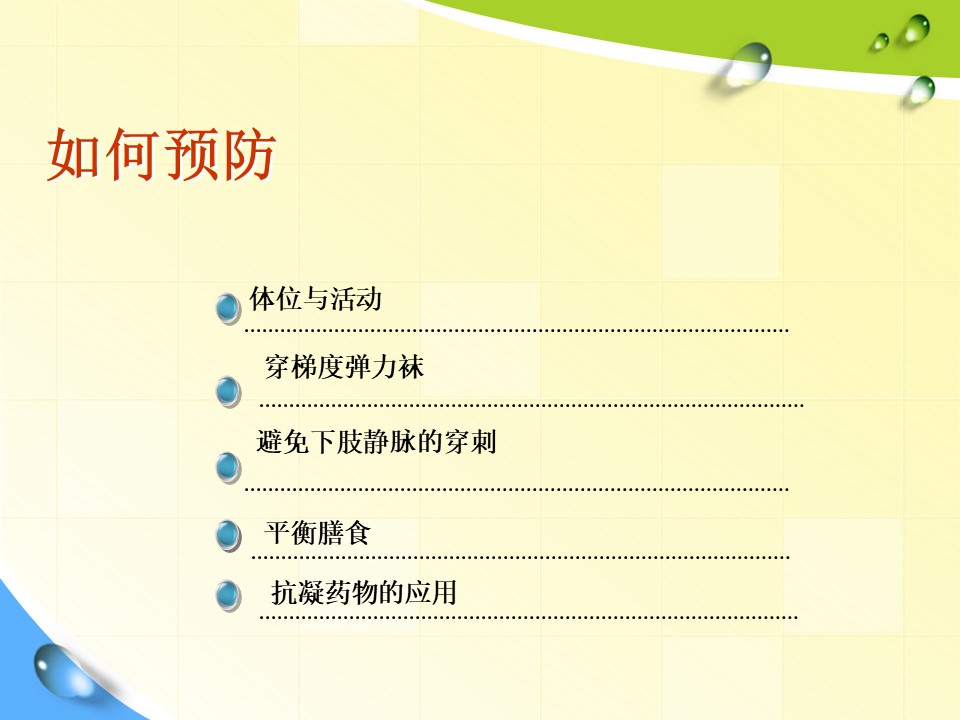 如何预防

体位与活动

穿梯度弹力袜

避免下肢静脉的穿刺

平衡膳食

抗凝药物的应用